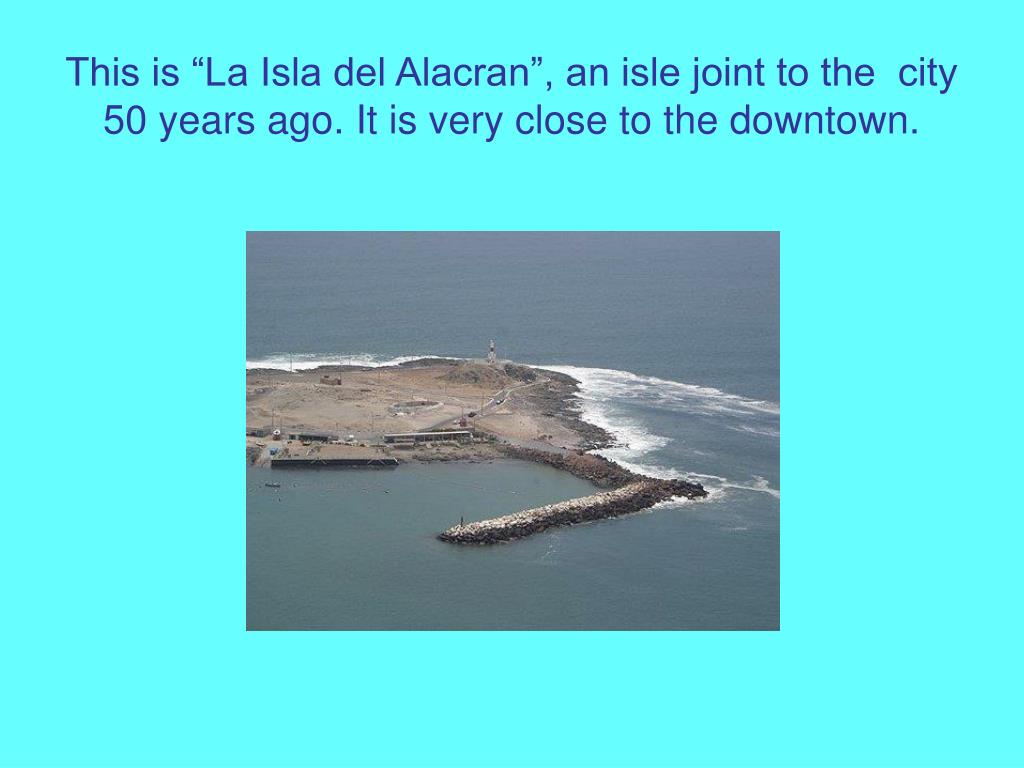 This is “La Isla del Alacran”, an isle joint to the city 50 years ago. It is very close to the downtown.